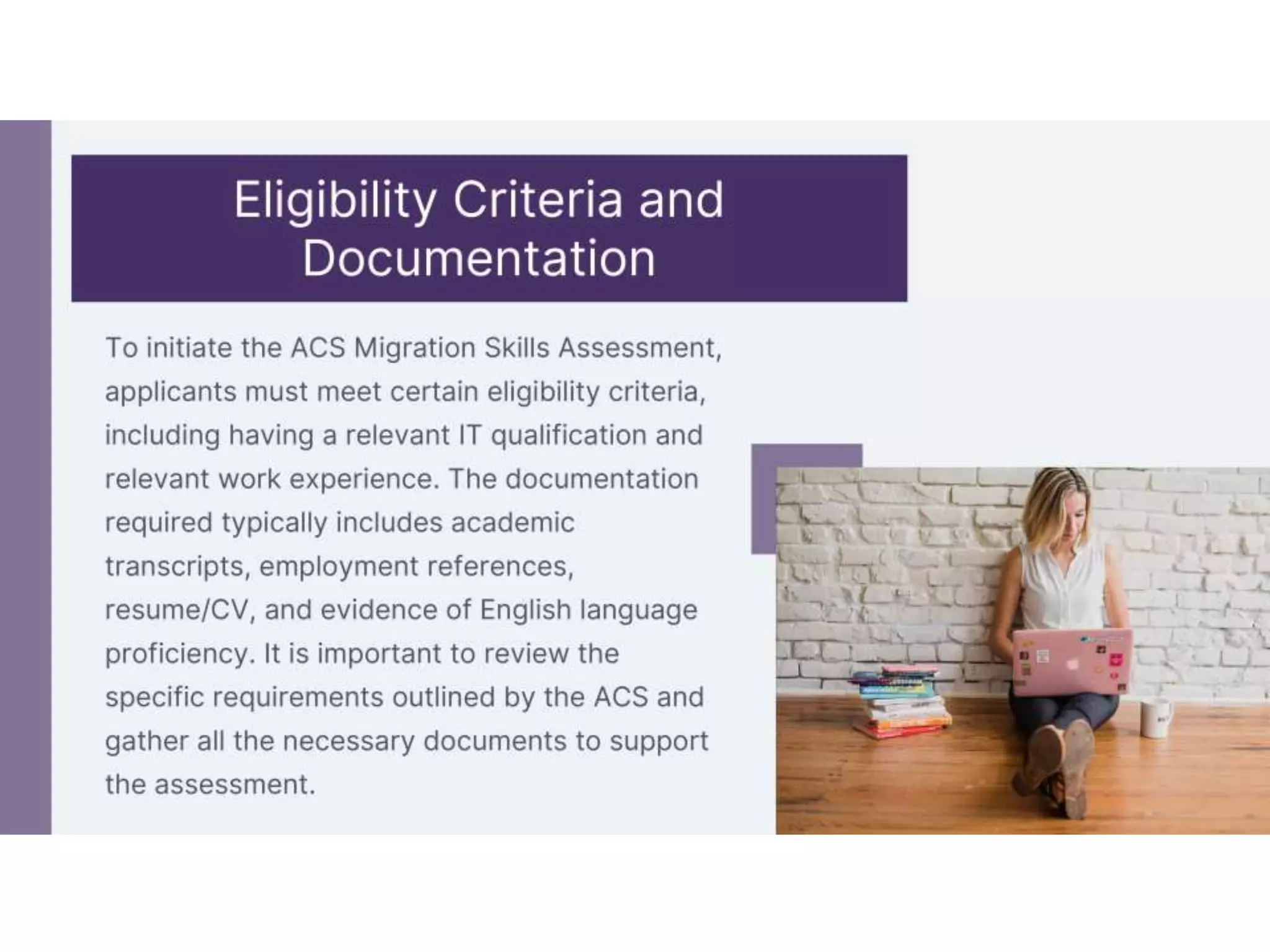 Eligibility Criteria and Documentation

To initiate the ACS Migration Skills Assessment, applicants must meet certain eligibility criteria, including having a relevant IT qualification and relevant work experience. The documentation required typically includes academic transcripts, employment references, resume/CV, and evidence of English language proficiency. It is important to review the specific requirements outlined by the ACS and gather all the necessary documents to support the assessment.